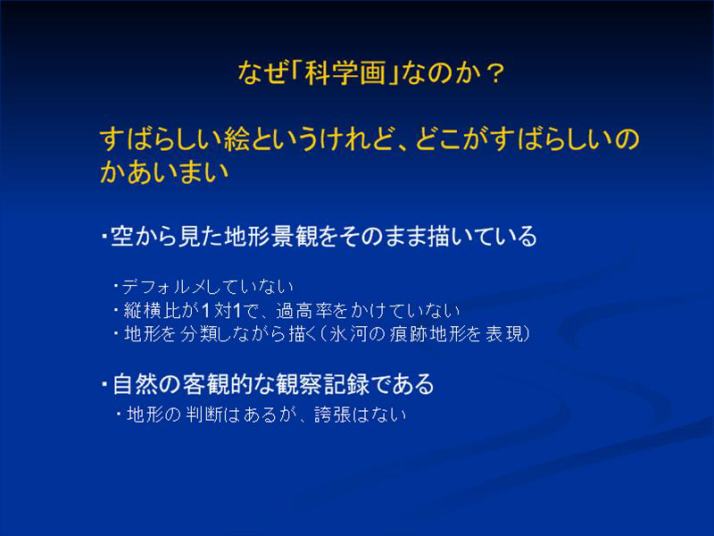 なぜ「科学画」なのか？

すばらしい絵というけれど、どこがすばらしいのかあいまい

・空から見た地形景観をそのまま描いている

・デフォルメしていない
・縦横比が1対1で、過高率をかけていない
・地形を分類しながら描く（氷河の痕跡地形を表現）

・自然の客観的な観察記録である

・地形の判断はあるが、誇張はない